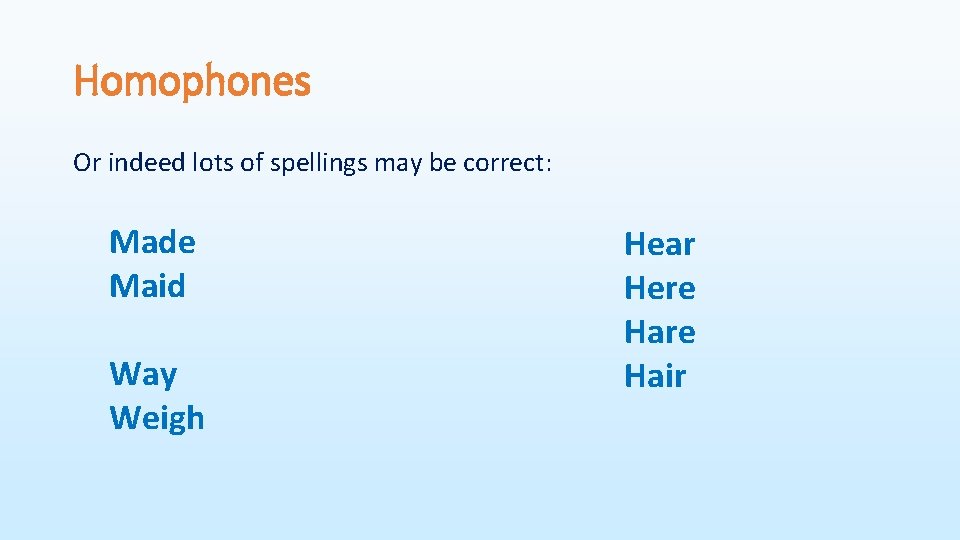 Homophones

Or indeed lots of spellings may be correct:

Made
Maid

Way
Weigh

Hear
Here
Hare
Hair